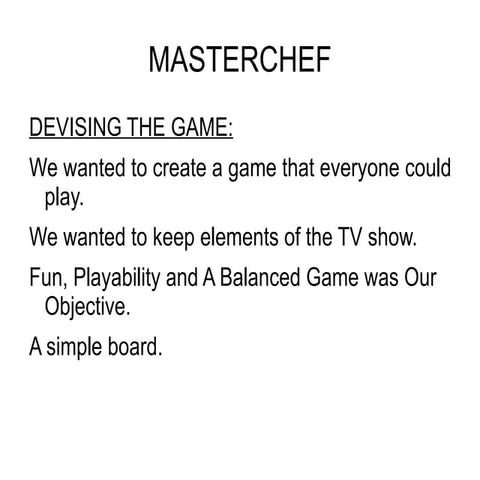 MASTERCHEF

DEVISING THE GAME:

We wanted to create a game that everyone could play.

We wanted to keep elements of the TV show.

Fun, Playability and A Balanced Game was Our Objective.

A simple board.